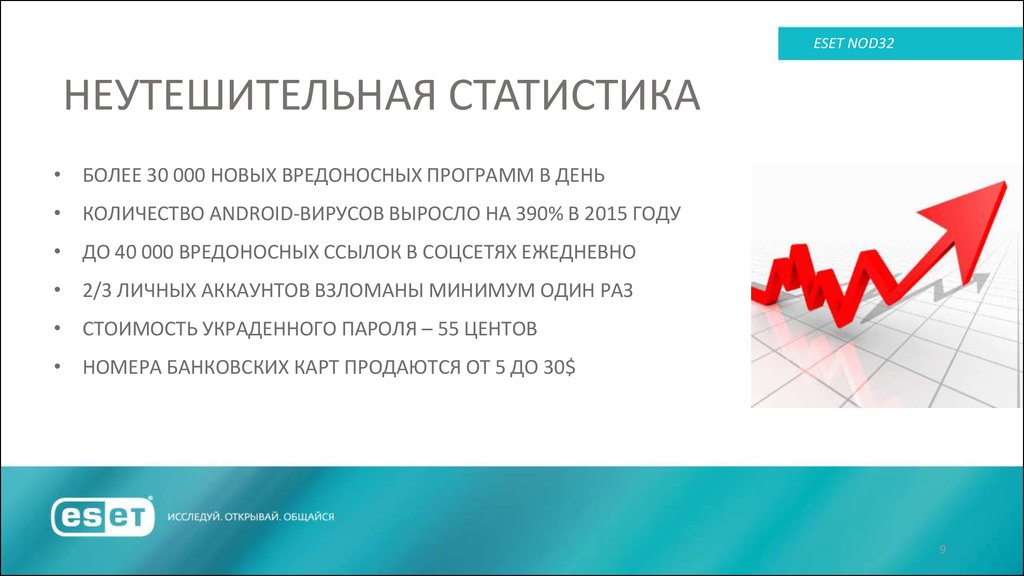 ESET NOD32

НЕУТЕШИТЕЛЬНАЯ СТАТИСТИКА

• БОЛЕЕ 30 000 НОВЫХ ВРЕДОНОСНЫХ ПРОГРАММ В ДЕНЬ
• КОЛИЧЕСТВО ANDROID-ВИРУСОВ ВЫРОСЛО НА 390% В 2015 ГОДУ
• ДО 40 000 ВРЕДОНОСНЫХ ССЫЛОК В СОЦСЕТЯХ ЕЖЕДНЕВНО
• 2/3 ЛИЧНЫХ АККАУНТОВ ВЗЛОМАНЫ МИНИМУМ ОДИН РАЗ
• СТОИМОСТЬ УКРАДЕННОГО ПАРОЛЯ – 55 ЦЕНТОВ
• НОМЕРА БАНКОВСКИХ КАРТ ПРОДАЮТСЯ ОТ 5 ДО 30$

eset ИССЛЕДУЙ. ОТКРЫВАЙ. ОБЩАЙСЯ

9